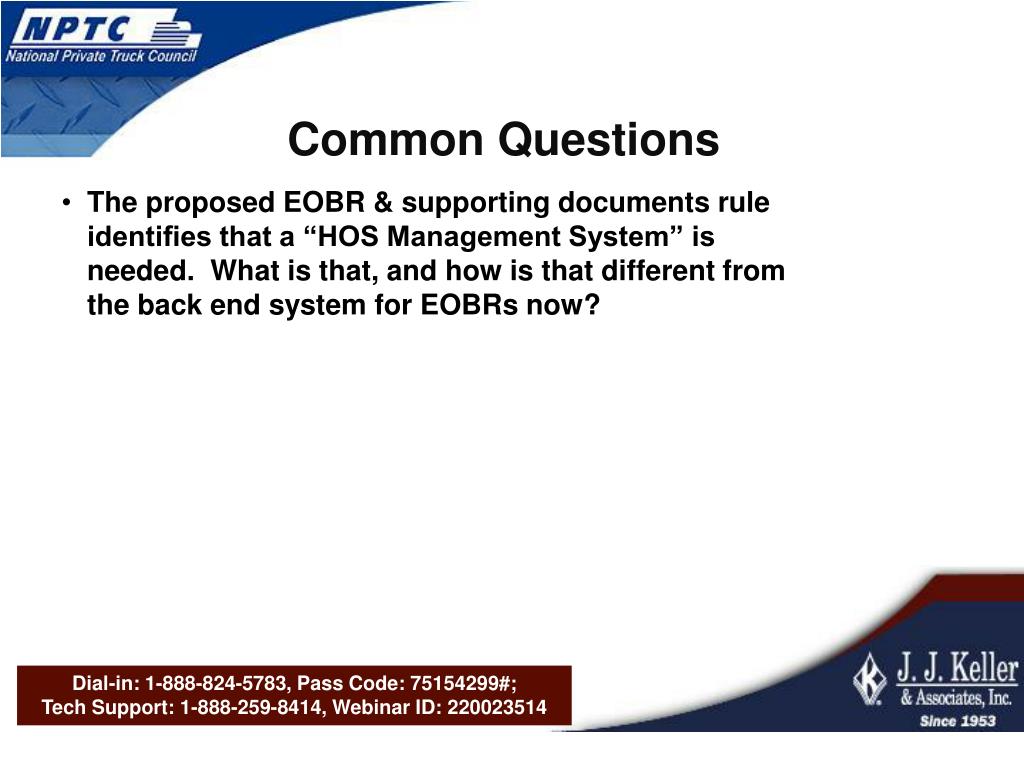 NPTC
National Private Truck Council

Common Questions

• The proposed EOBR & supporting documents rule identifies that a “HOS Management System” is needed. What is that, and how is that different from the back end system for EOBRs now?

Dial-in: 1-888-824-5783, Pass Code: 75154299#;
Tech Support: 1-888-259-8414, Webinar ID: 220023514

J. J. Keller
& Associates, Inc.
Since 1953